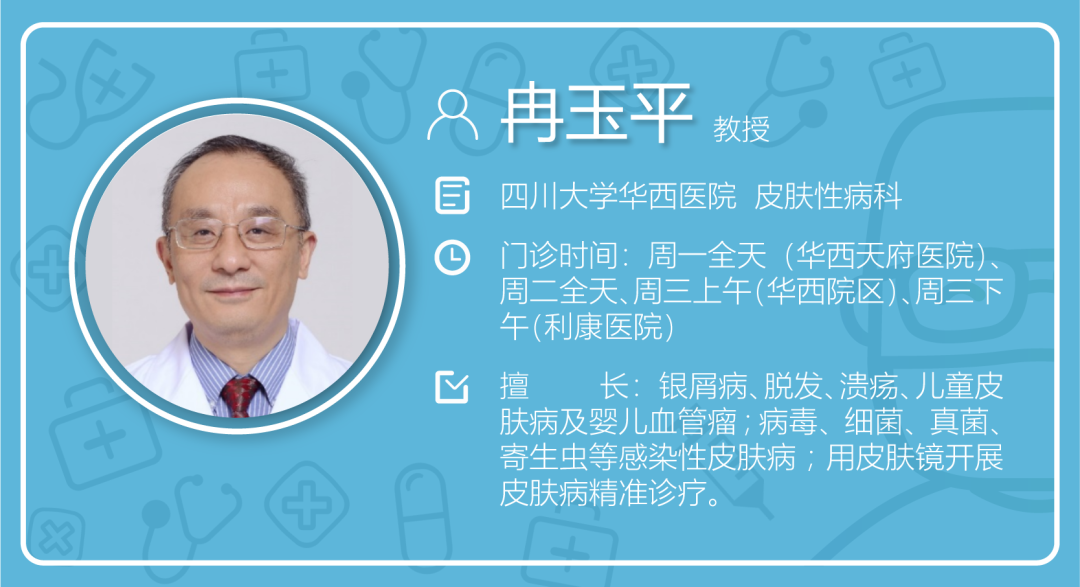 冉玉平 教授

四川大学华西医院 皮肤性病科

门诊时间：周一全天（华西天府医院）、周二全天、周三上午(华西院区)、周三下午(利康医院)

擅　　长：银屑病、脱发、溃疡、儿童皮肤病及婴儿血管瘤；病毒、细菌、真菌、寄生虫等感染性皮肤病；用皮肤镜开展皮肤病精准诊疗。